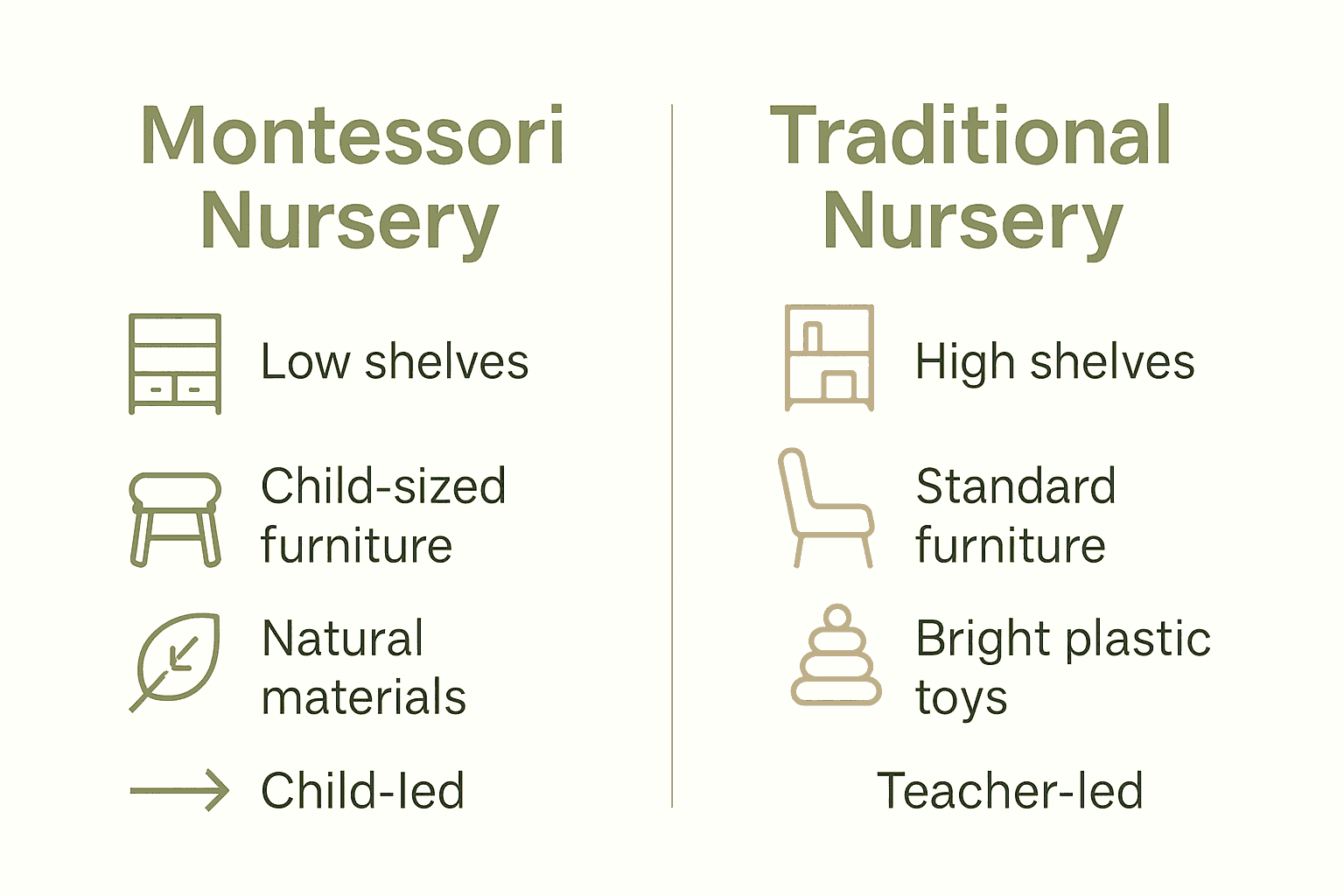 Montessori Nursery

Low shelves

Child-sized furniture

Natural materials

Child-led

Traditional Nursery

High shelves

Standard furniture

Bright plastic toys

Teacher-led